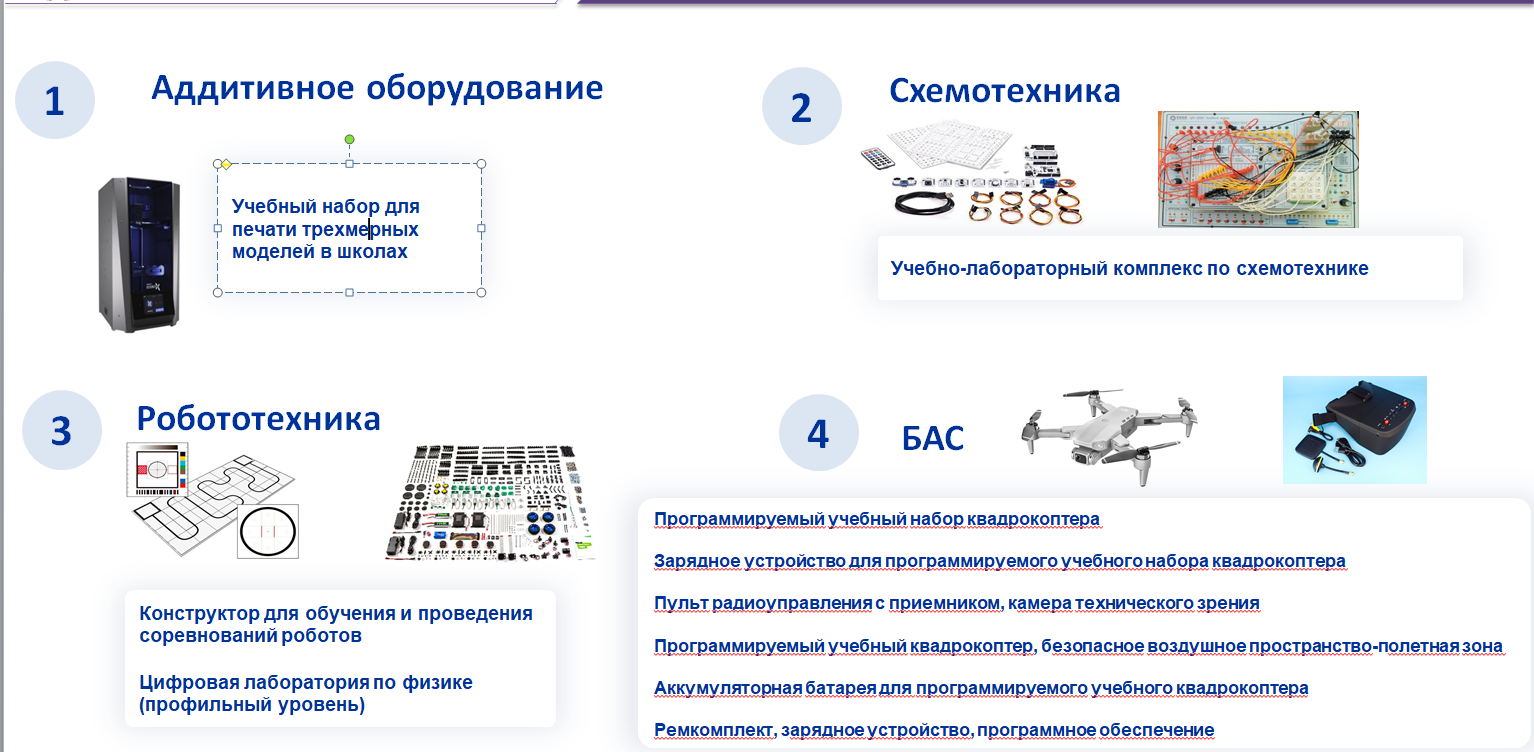 1

Аддитивное оборудование

Учебный набор для печати трехмерных моделей в школах

2

Схемотехника

Учебно-лабораторный комплекс по схемотехнике

3

Робототехника

Конструктор для обучения и проведения соревнований роботов

Цифровая лаборатория по физике (профильный уровень)

4

БАС

Программируемый учебный набор квадрокоптера

Зарядное устройство для программируемого учебного набора квадрокоптера

Пульт радиоуправления с приемником, камера технического зрения

Программируемый учебный квадрокоптер, безопасное воздушное пространство-полетная зона

Аккумуляторная батарея для программируемого учебного квадрокоптера

Ремкомплект, зарядное устройство, программное обеспечение